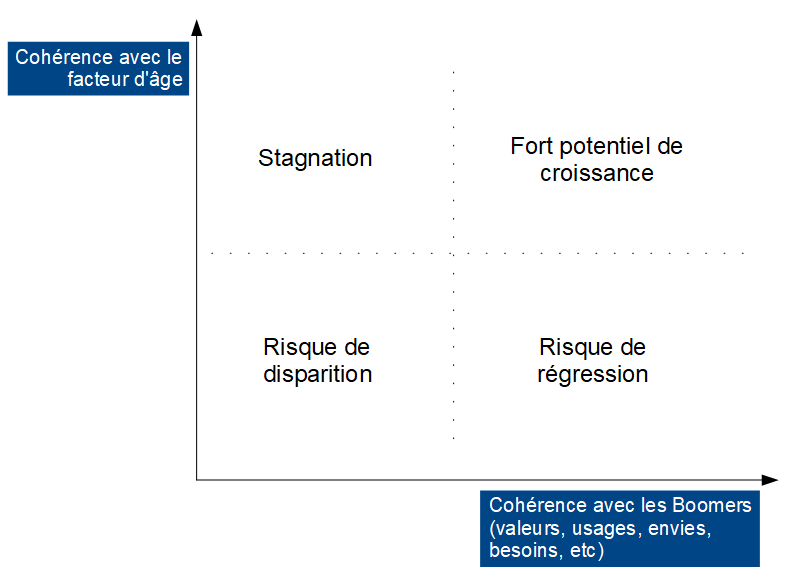 Cohérence avec le facteur d'âge

Stagnation

Fort potentiel de croissance

Risque de disparition

Risque de régression

Cohérence avec les Boomers (valeurs, usages, envies, besoins, etc)